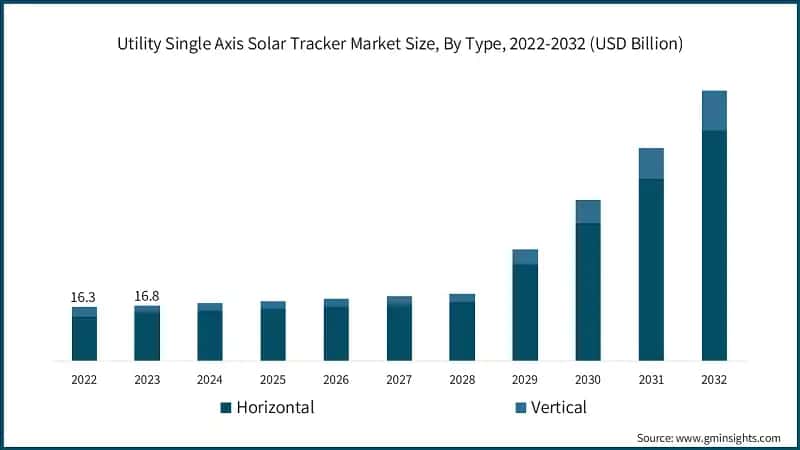 Utility Single Axis Solar Tracker Market Size, By Type, 2022-2032 (USD Billion)

16.3
16.8

2022
2023
2024
2025
2026
2027
2028
2029
2030
2031
2032

Horizontal
Vertical

Source: www.gminsights.com